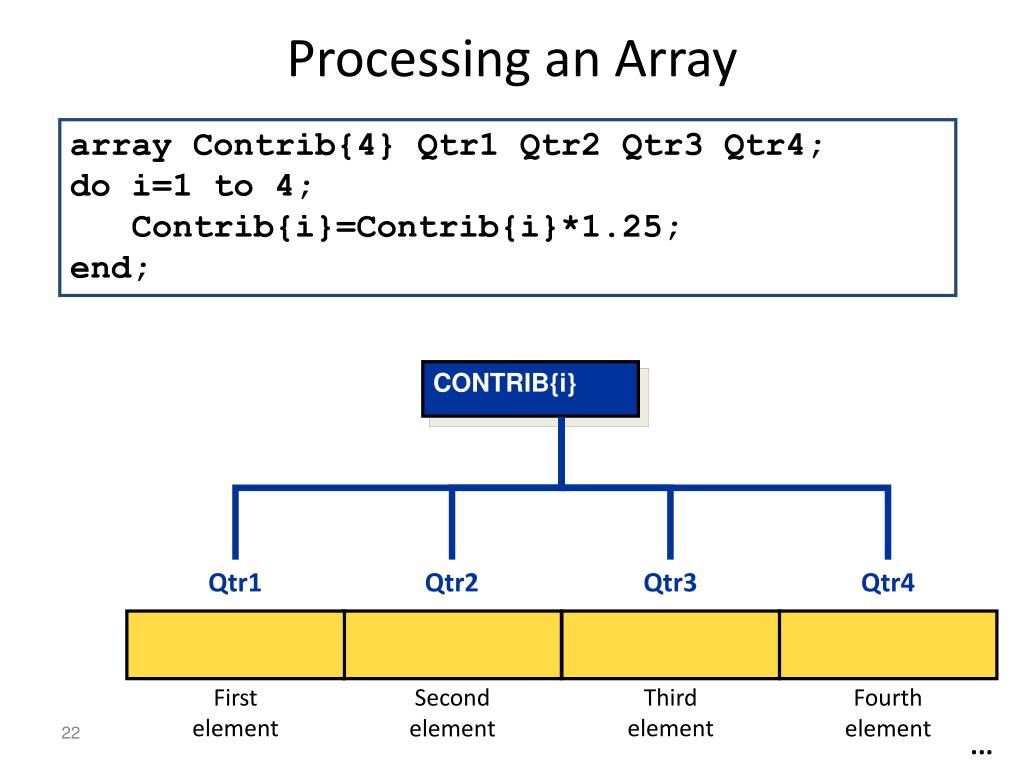 Processing an Array

array Contrib{4} Qtr1 Qtr2 Qtr3 Qtr4;
do i=1 to 4;
   Contrib{i}=Contrib{i}*1.25;
end;

CONTRIB{i}

Qtr1
Qtr2
Qtr3
Qtr4

First element
Second element
Third element
Fourth element

22

...